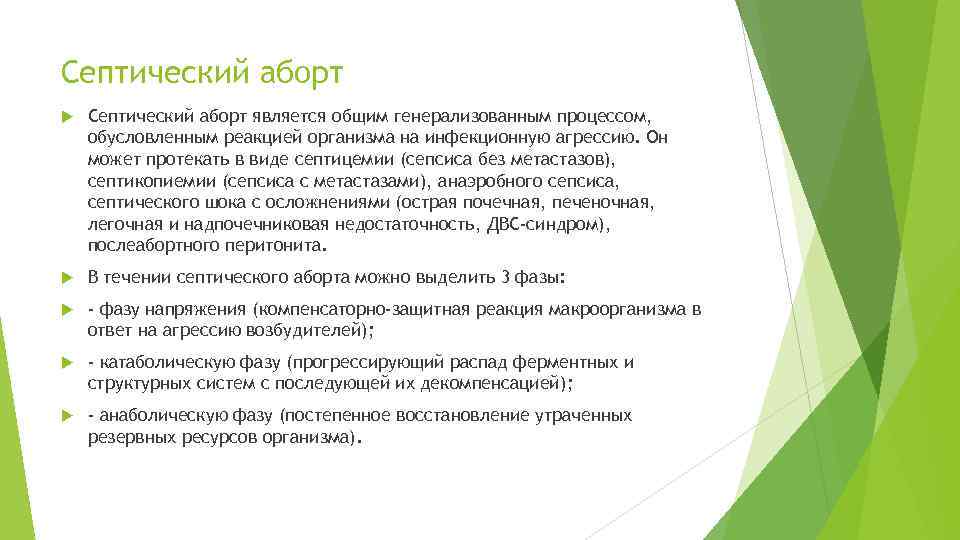 Септический аборт

Септический аборт является общим генерализованным процессом, обусловленным реакцией организма на инфекционную агрессию. Он может протекать в виде септицемии (сепсиса без метастазов), септикопиемии (сепсиса с метастазами), анаэробного сепсиса, септического шока с осложнениями (острая почечная, печеночная, легочная и надпочечниковая недостаточность, ДВС-синдром), послеабортного перитонита.

В течении септического аборта можно выделить 3 фазы:

- фазу напряжения (компенсаторно-защитная реакция макроорганизма в ответ на агрессию возбудителей);

- катаболическую фазу (прогрессирующий распад ферментных и структурных систем с последующей их декомпенсацией);

- анаболическую фазу (постепенное восстановление утраченных резервных ресурсов организма).